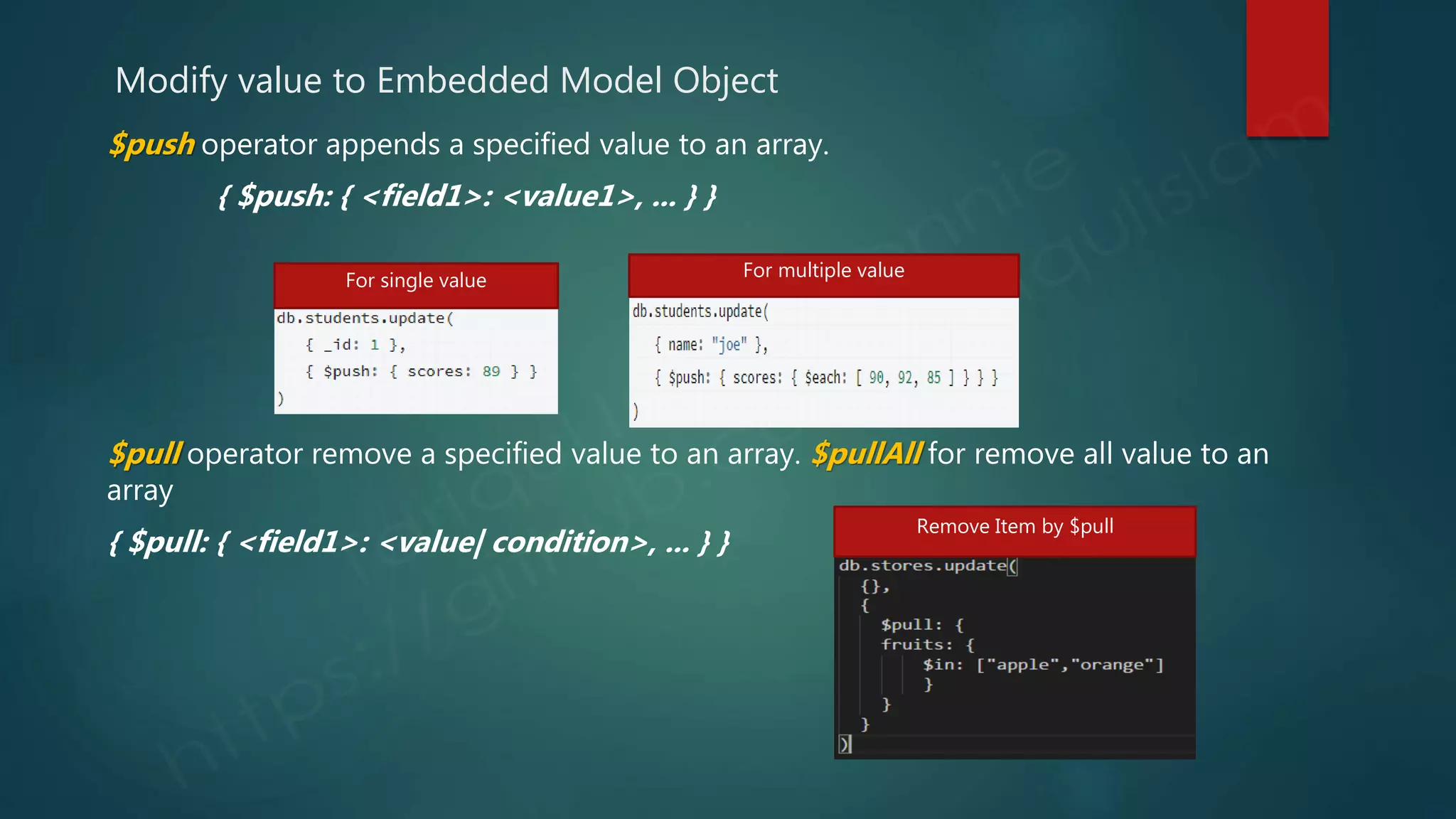 Modify value to Embedded Model Object

$push operator appends a specified value to an array.

{ $push: { <field1>: <value1>, ... } }

For single value

db.students.update(
{ _id: 1 },
{ $push: { scores: 89 } }
)

For multiple value

db.students.update(
{ name: "joe" },
{ $push: { scores: { $each: [ 90, 92, 85 ] } } }
)

$pull operator remove a specified value to an array. $pullAll for remove all value to an array

{ $pull: { <field1>: <value| condition>, ... } }

Remove Item by $pull

db.stores.update(
{},
{
$pull: {
fruits: {
$in: ["apple","orange"]
}
}
}
)